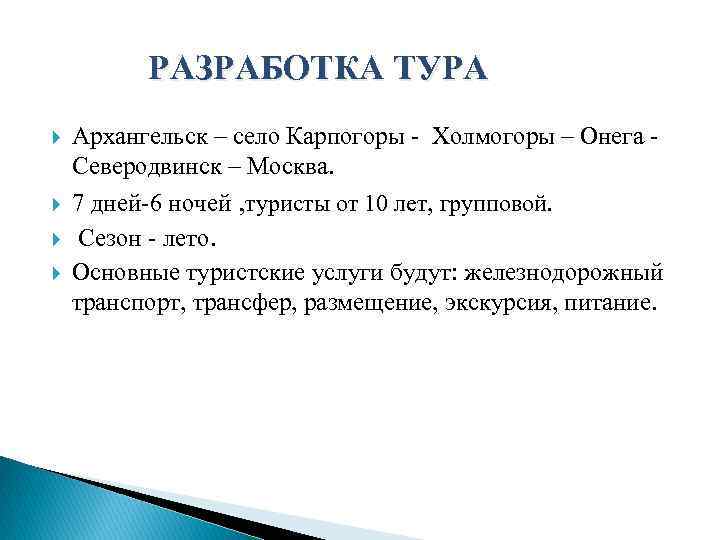 РАЗРАБОТКА ТУРА

Архангельск – село Карпогоры - Холмогоры – Онега - Северодвинск – Москва.

7 дней-6 ночей ,туристы от 10 лет, групповой.

Сезон - лето.

Основные туристские услуги будут: железнодорожный транспорт, трансфер, размещение, экскурсия, питание.